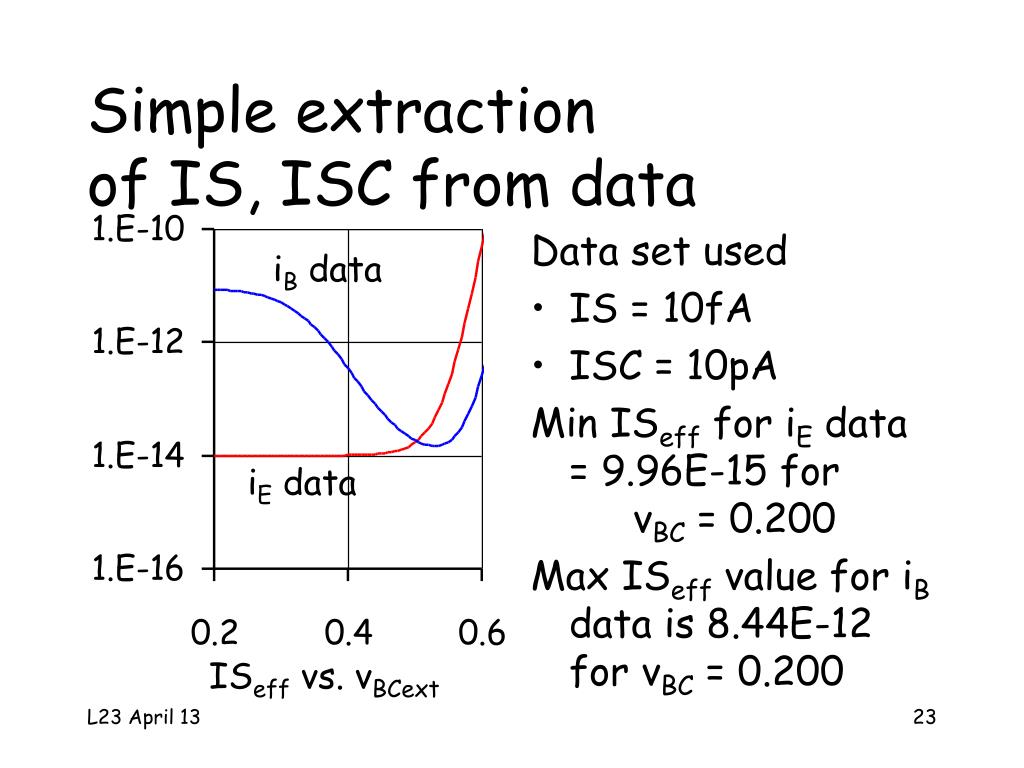 Simple extraction of IS, ISC from data

1.E-10
1.E-12
1.E-14
1.E-16
$i_B$ data
$i_E$ data
0.2
0.4
0.6
$IS_{eff}$ vs. $v_{BCext}$

Data set used

• IS = 10fA

• ISC = 10pA

Min $IS_{eff}$ for $i_E$ data = 9.96E-15 for $v_{BC}$ = 0.200

Max $IS_{eff}$ value for $i_B$ data is 8.44E-12 for $v_{BC}$ = 0.200

L23 April 13

23